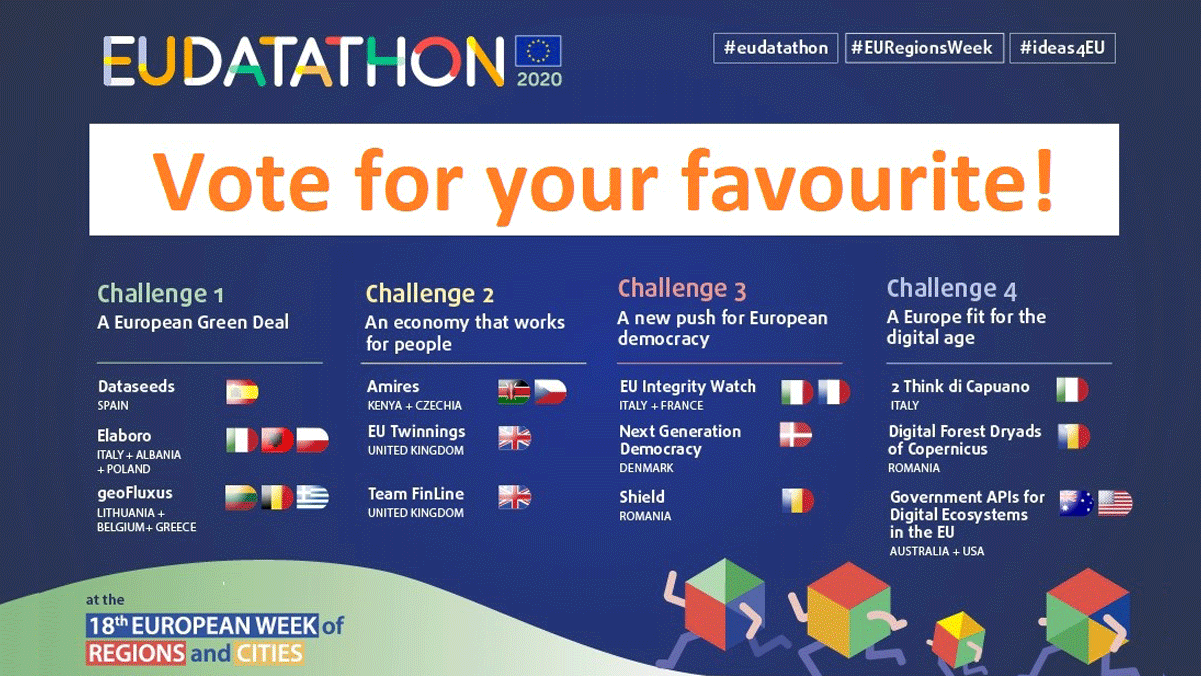 EUDATATHON 2020

#eudatathon #EURegionsWeek #ideas4EU

Vote for your favourite!

Challenge 1
A European Green Deal

Dataseeds
SPAIN

Elaboro
ITALY + ALBANIA + POLAND

geoFluxus
LITHUANIA + BELGIUM+ GREECE

Challenge 2
An economy that works for people

Amires
KENYA + CZECHIA

EU Twinnings
UNITED KINGDOM

Team FinLine
UNITED KINGDOM

Challenge 3
A new push for European democracy

EU Integrity Watch
ITALY + FRANCE

Next Generation Democracy
DENMARK

Shield
ROMANIA

Challenge 4
A Europe fit for the digital age

2 Think di Capuano
ITALY

Digital Forest Dryads of Copernicus
ROMANIA

Government APIs for Digital Ecosystems in the EU
AUSTRALIA + USA

at the
18th EUROPEAN WEEK of REGIONS and CITIES